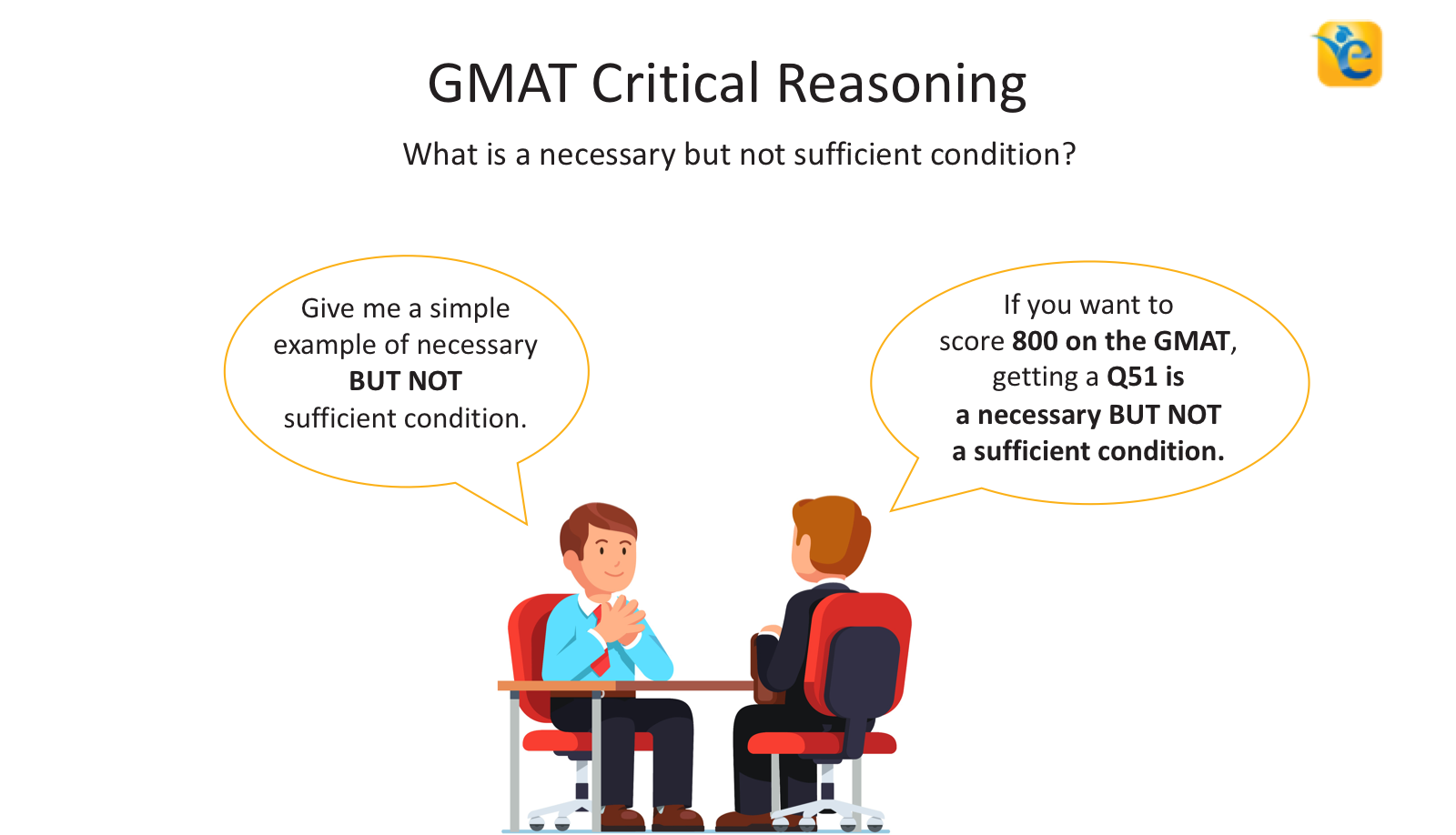 GMAT Critical Reasoning

What is a necessary but not sufficient condition?

Give me a simple example of necessary BUT NOT sufficient condition.

If you want to score 800 on the GMAT, getting a Q51 is a necessary BUT NOT a sufficient condition.